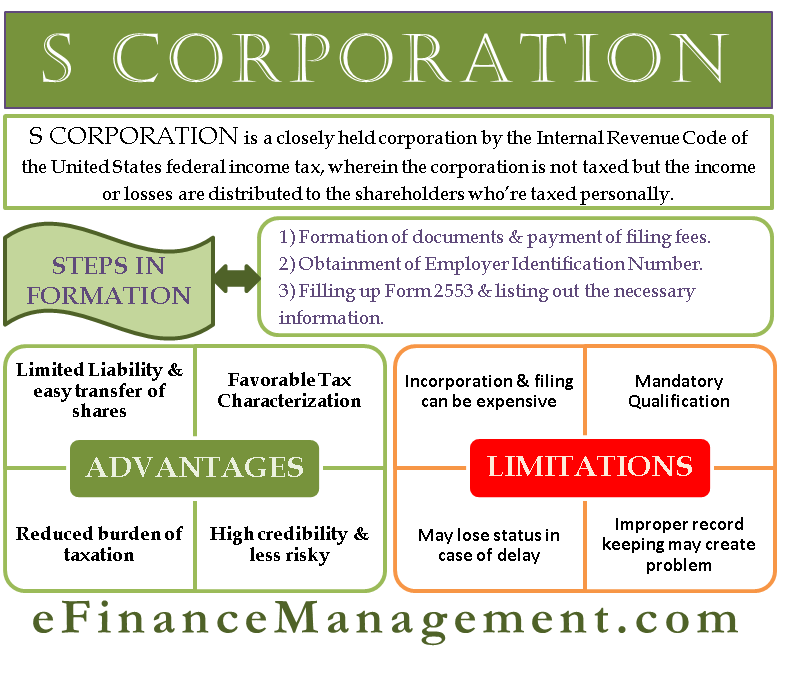 S CORPORATION

S CORPORATION is a closely held corporation by the Internal Revenue Code of the United States federal income tax, wherein the corporation is not taxed but the income or losses are distributed to the shareholders who're taxed personally.

STEPS IN FORMATION

1) Formation of documents & payment of filing fees.
2) Obtainment of Employer Identification Number.
3) Filling up Form 2553 & listing out the necessary information.

Limited Liability & easy transfer of shares

Favorable Tax Characterization

ADVANTAGES

Reduced burden of taxation

High credibility & less risky

Incorporation & filing can be expensive

Mandatory Qualification

LIMITATIONS

May lose status in case of delay

Improper record keeping may create problem

eFinanceManagement.com